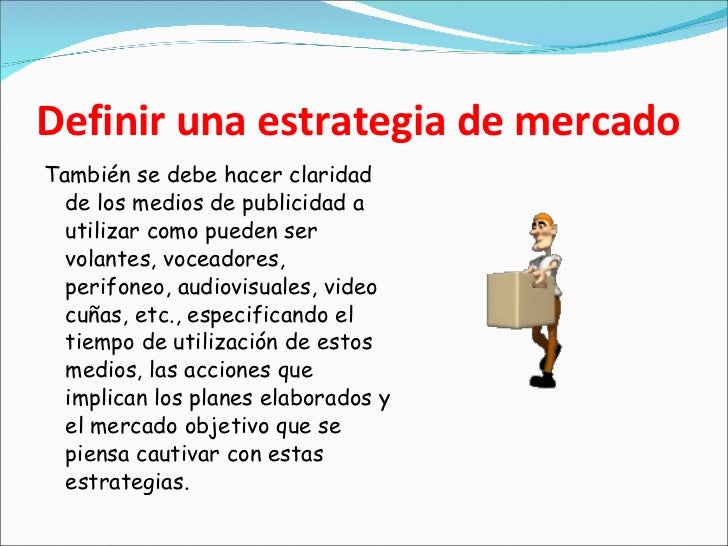 Definir una estrategia de mercado

También se debe hacer claridad de los medios de publicidad a utilizar como pueden ser volantes, voceadores, perifoneo, audiovisuales, video cuñas, etc., especificando el tiempo de utilización de estos medios, las acciones que implican los planes elaborados y el mercado objetivo que se piensa cautivar con estas estrategias.